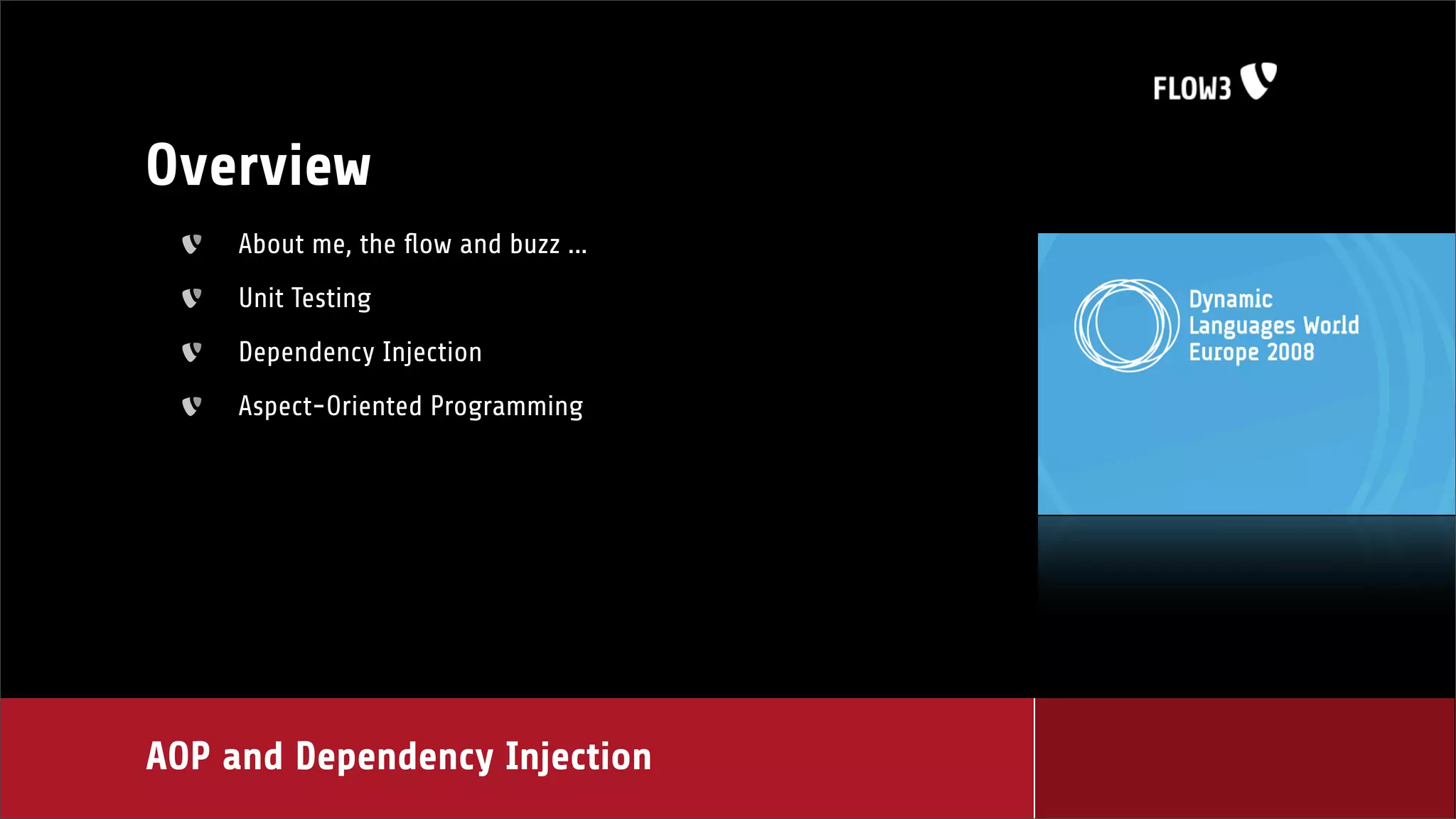 FLOW3

Overview

About me, the flow and buzz ...

Unit Testing

Dependency Injection

Aspect-Oriented Programming

Dynamic Languages World Europe 2008

AOP and Dependency Injection